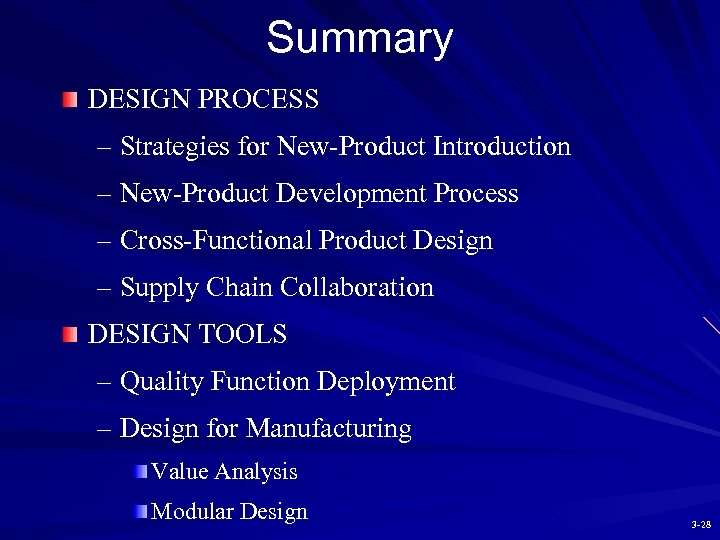 Summary

DESIGN PROCESS

– Strategies for New-Product Introduction

– New-Product Development Process

– Cross-Functional Product Design

– Supply Chain Collaboration

DESIGN TOOLS

– Quality Function Deployment

– Design for Manufacturing

Value Analysis

Modular Design

3-28